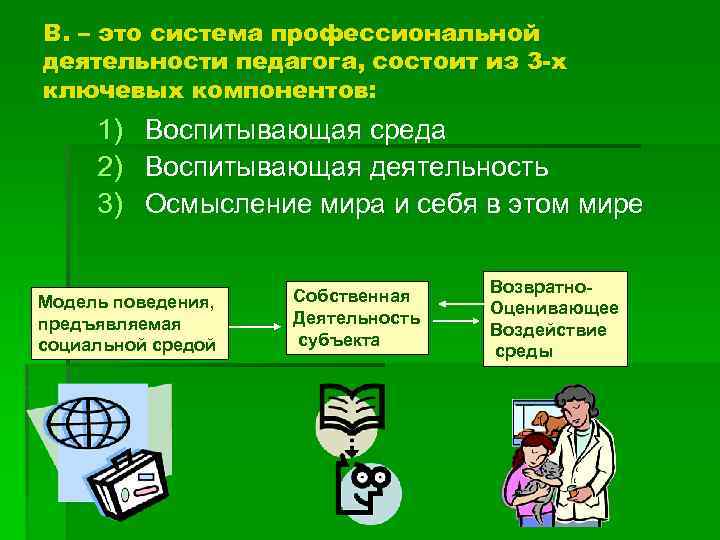 В. – это система профессиональной деятельности педагога, состоит из 3-х ключевых компонентов:

1) Воспитывающая среда
2) Воспитывающая деятельность
3) Осмысление мира и себя в этом мире

Модель поведения, предъявляемая социальной средой

Собственная Деятельность субъекта

Возвратно-Оценивающее Воздействие среды